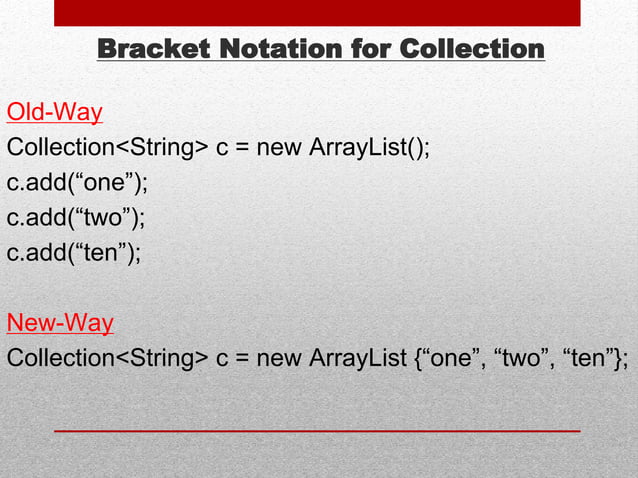 Bracket Notation for Collection

Old-Way
Collection<String> c = new ArrayList();
c.add(“one”);
c.add(“two”);
c.add(“ten”);

New-Way
Collection<String> c = new ArrayList {“one”, “two”, “ten”};